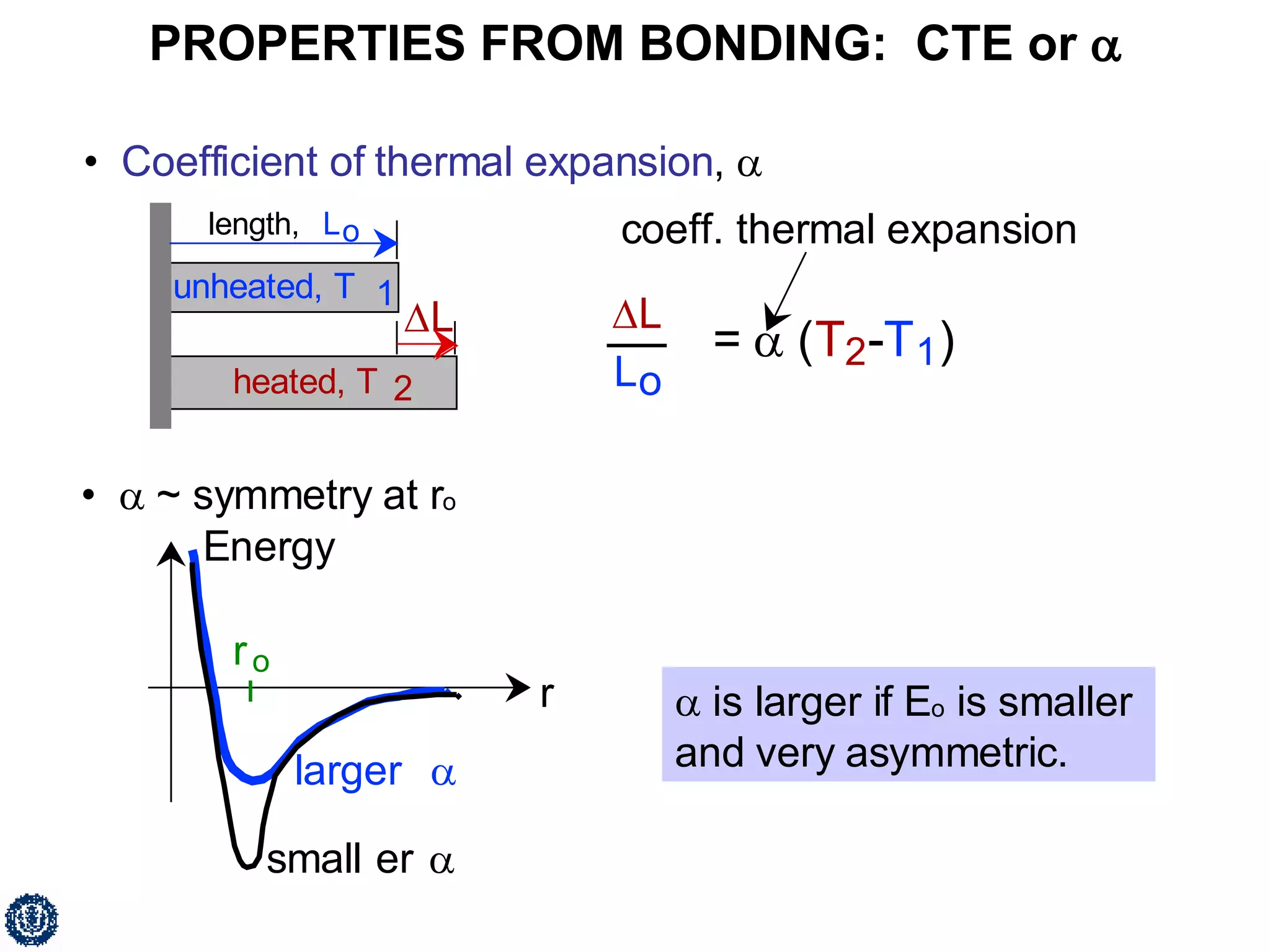 PROPERTIES FROM BONDING: CTE or $\alpha$

• Coefficient of thermal expansion, $\alpha$

length, $L_o$

unheated, $T_1$

$\Delta L$

heated, $T_2$

coeff. thermal expansion

$\frac{\Delta L}{L_o} = \alpha (T_2 - T_1)$

• $\alpha$ ~ symmetry at $r_o$

Energy

$r_o$

r

larger $\alpha$

small er $\alpha$

$\alpha$ is larger if $E_o$ is smaller and very asymmetric.